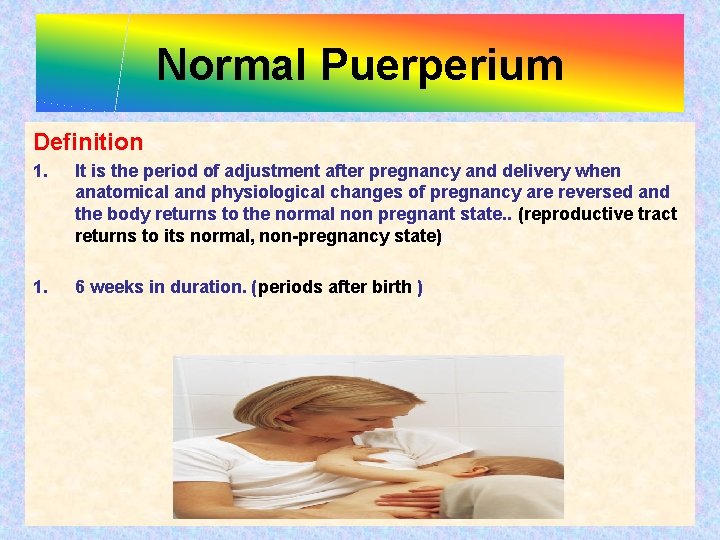 Normal Puerperium

Definition

1. It is the period of adjustment after pregnancy and delivery when anatomical and physiological changes of pregnancy are reversed and the body returns to the normal non pregnant state.. (reproductive tract returns to its normal, non-pregnancy state)

1. 6 weeks in duration. (periods after birth )